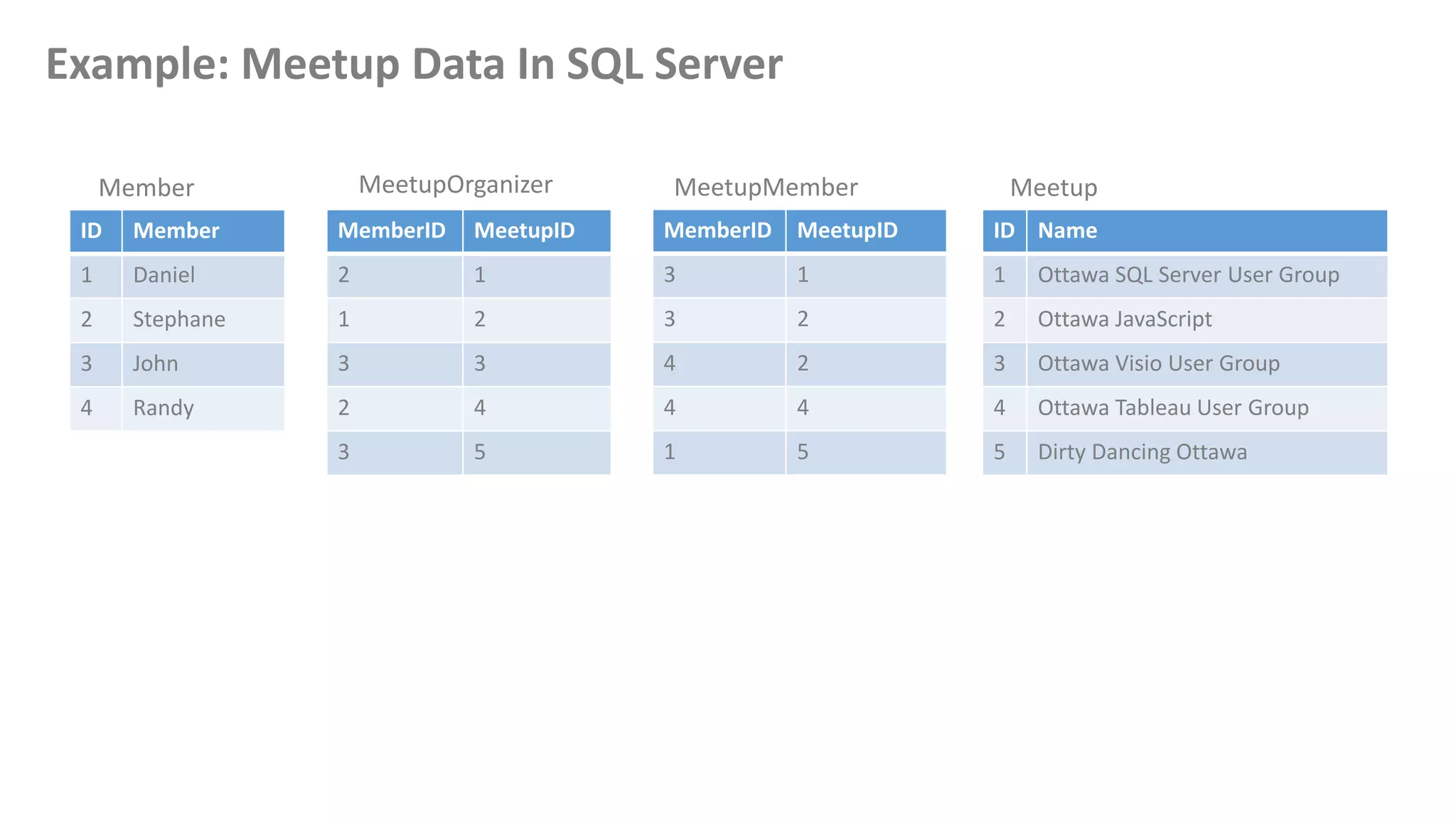 Example: Meetup Data In SQL Server

Member

| ID | Member |
|---|---|
| 1 | Daniel |
| 2 | Stephane |
| 3 | John |
| 4 | Randy |

MeetupOrganizer

| MemberID | MeetupID |
|---|---|
| 2 | 1 |
| 1 | 2 |
| 3 | 3 |
| 2 | 4 |
| 3 | 5 |

MeetupMember

| MemberID | MeetupID |
|---|---|
| 3 | 1 |
| 3 | 2 |
| 4 | 2 |
| 4 | 4 |
| 1 | 5 |

Meetup

| ID | Name |
|---|---|
| 1 | Ottawa SQL Server User Group |
| 2 | Ottawa JavaScript |
| 3 | Ottawa Visio User Group |
| 4 | Ottawa Tableau User Group |
| 5 | Dirty Dancing Ottawa |